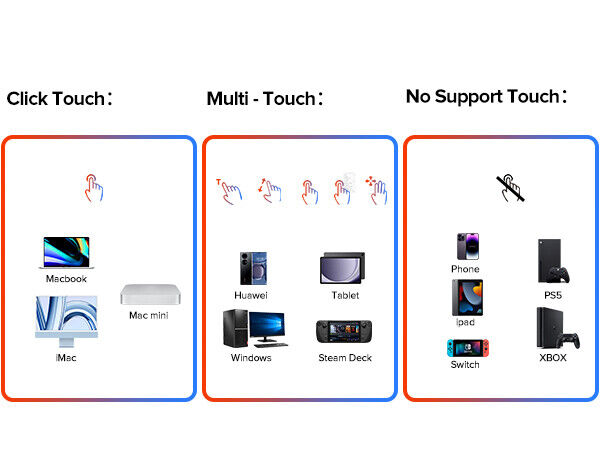 Click Touch:

Macbook

Mac mini

iMac

Multi - Touch:

Huawei

Tablet

Windows

Steam Deck

No Support Touch:

Phone

PS5

ipad

Switch

XBOX